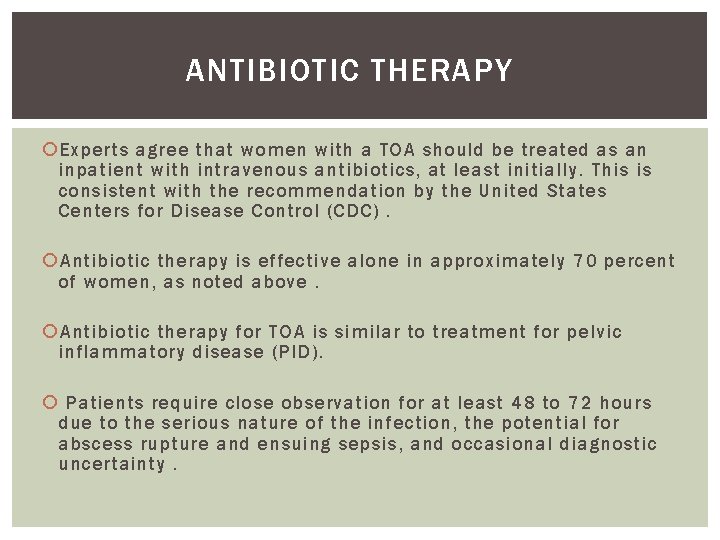 ANTIBIOTIC THERAPY

Experts agree that women with a TOA should be treated as an inpatient with intravenous antibiotics, at least initially. This is consistent with the recommendation by the United States Centers for Disease Control (CDC) .

Antibiotic therapy is effective alone in approximately 70 percent of women, as noted above .

Antibiotic therapy for TOA is similar to treatment for pelvic inflammatory disease (PID).

Patients require close observation for at least 48 to 72 hours due to the serious nature of the infection, the potential for abscess rupture and ensuing sepsis, and occasional diagnostic uncertainty .